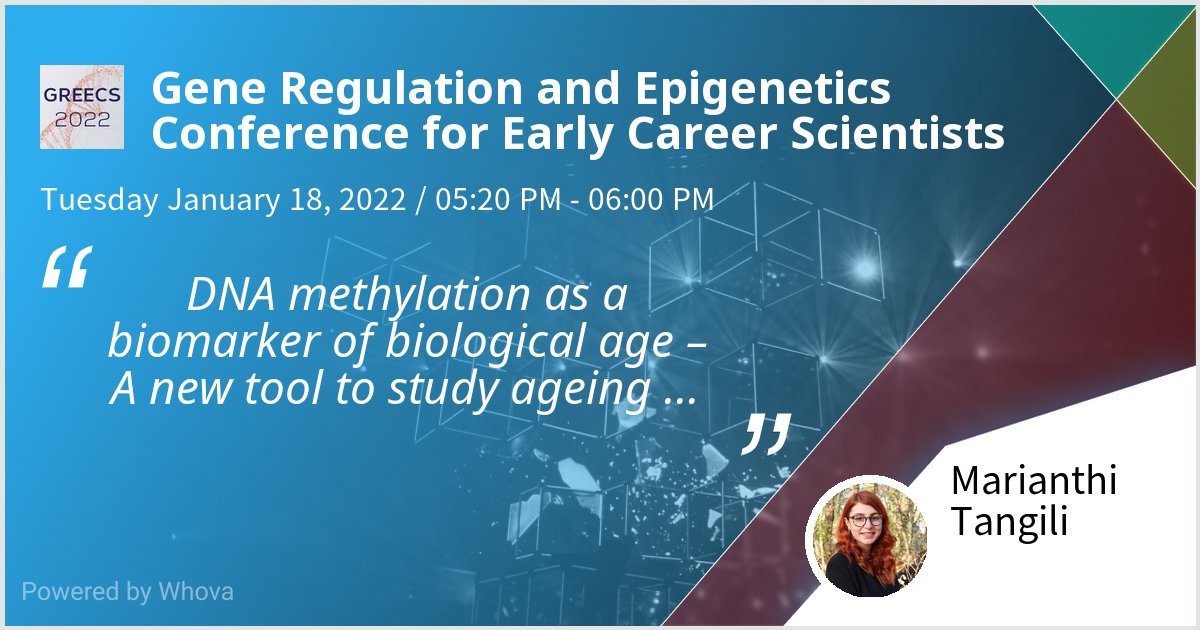 GREECS 2022

Gene Regulation and Epigenetics Conference for Early Career Scientists

Tuesday January 18, 2022 / 05:20 PM - 06:00 PM

“ DNA methylation as a biomarker of biological age – A new tool to study ageing ... ”

Marianthi Tangili

Powered by Whova